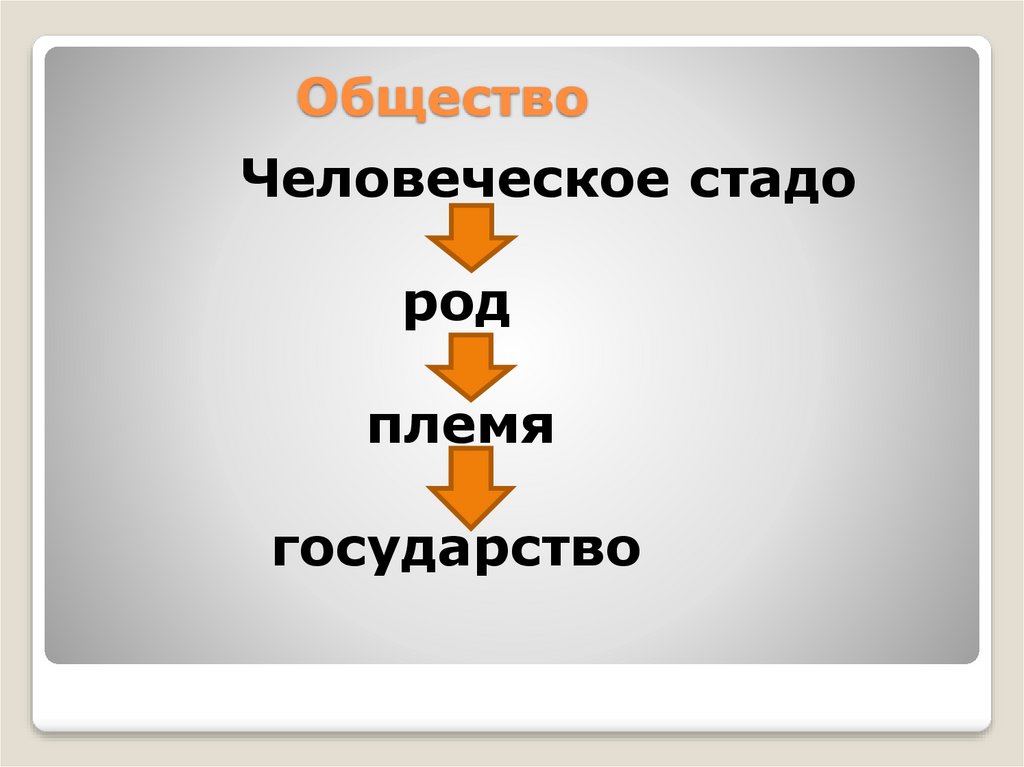 Общество

Человеческое стадо

род

племя

государство